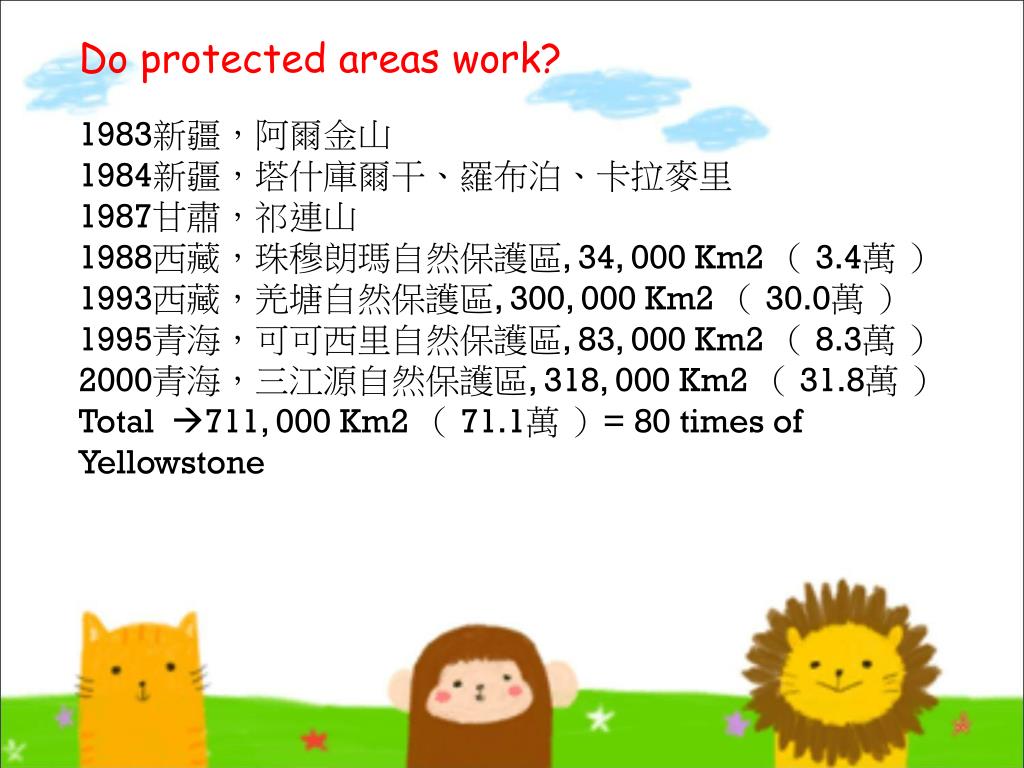 Do protected areas work?

1983新疆，阿爾金山
1984新疆，塔什庫爾干、羅布泊、卡拉麥里
1987甘肅，祁連山
1988西藏，珠穆朗瑪自然保護區, 34, 000 Km2 （ 3.4萬 ）
1993西藏，羌塘自然保護區, 300, 000 Km2 （ 30.0萬 ）
1995青海，可可西里自然保護區, 83, 000 Km2 （ 8.3萬 ）
2000青海，三江源自然保護區, 318, 000 Km2 （ 31.8萬 ）
Total →711, 000 Km2 （ 71.1萬 ）= 80 times of Yellowstone